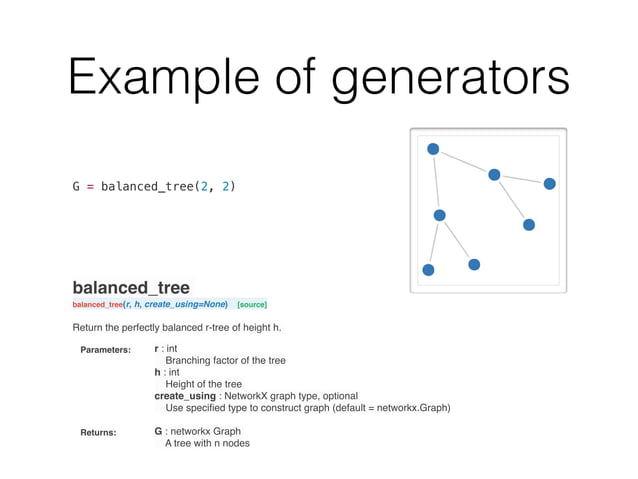 Example of generators

G = balanced_tree(2, 2)

balanced_tree

balanced_tree(r, h, create_using=None) [source]

Return the perfectly balanced r-tree of height h.

Parameters: r : int
Branching factor of the tree
h : int
Height of the tree
create_using : NetworkX graph type, optional
Use specified type to construct graph (default = networkx.Graph)

Returns: G : networkx Graph
A tree with n nodes